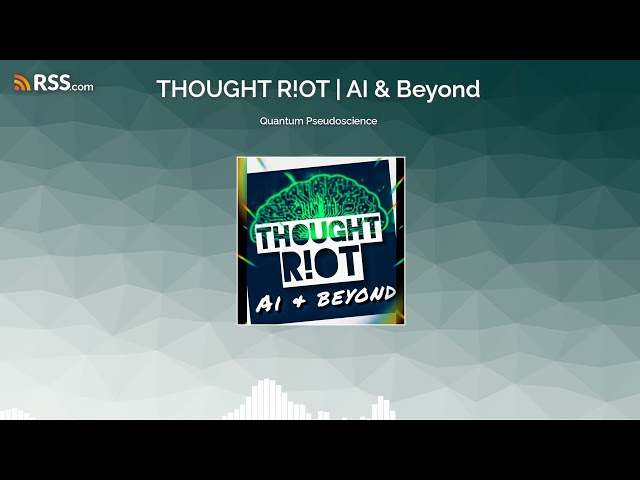 RSS.com

THOUGHT R!OT | AI & Beyond

Quantum Pseudoscience

THOUGHT R!OT

AI & BEYOND